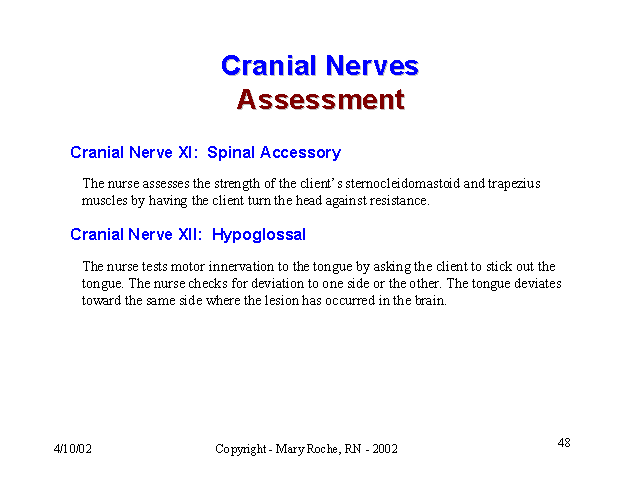 Cranial Nerves
Assessment

Cranial Nerve XI: Spinal Accessory

The nurse assesses the strength of the client's sternocleidomastoid and trapezius muscles by having the client turn the head against resistance.

Cranial Nerve XII: Hypoglossal

The nurse tests motor innervation to the tongue by asking the client to stick out the tongue. The nurse checks for deviation to one side or the other. The tongue deviates toward the same side where the lesion has occurred in the brain.

4/10/02

Copyright - Mary Roche, RN - 2002

48